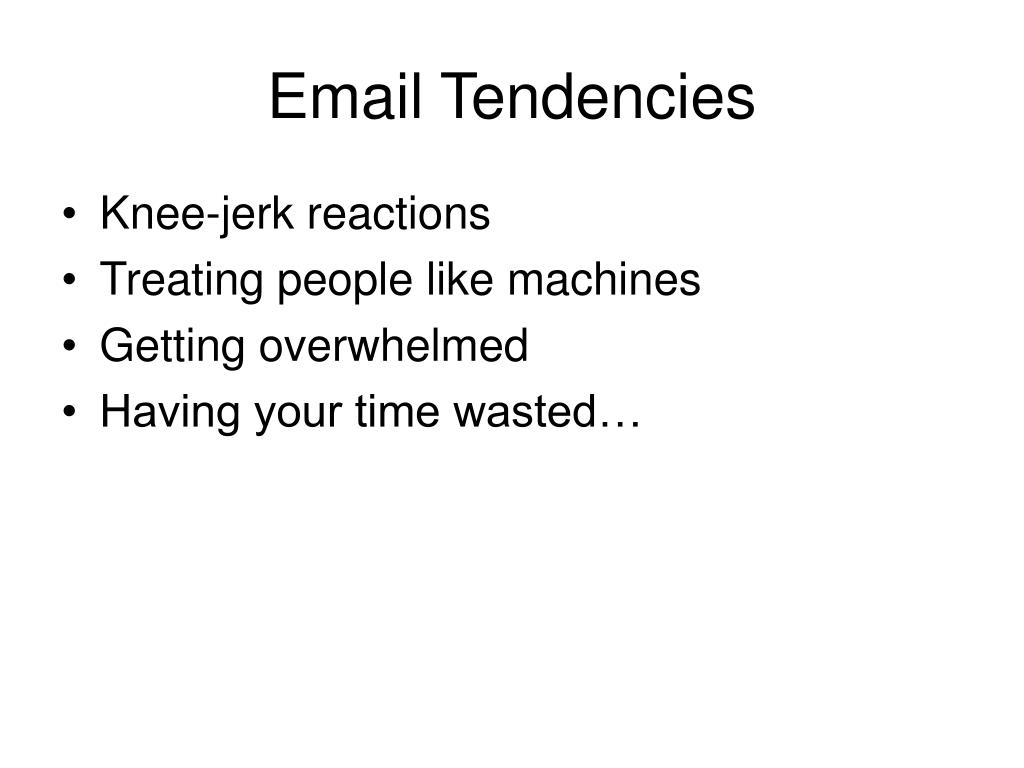 Email Tendencies

• Knee-jerk reactions
• Treating people like machines
• Getting overwhelmed
• Having your time wasted…